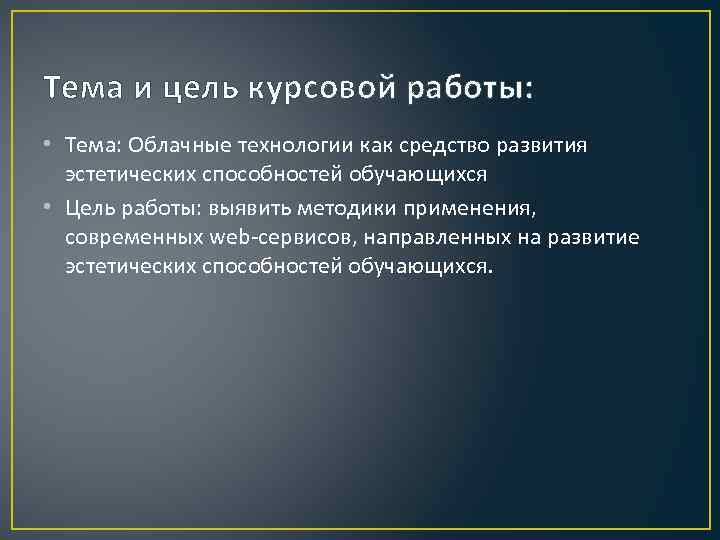 Тема и цель курсовой работы:

• Тема: Облачные технологии как средство развития эстетических способностей обучающихся

• Цель работы: выявить методики применения, современных web-сервисов, направленных на развитие эстетических способностей обучающихся.